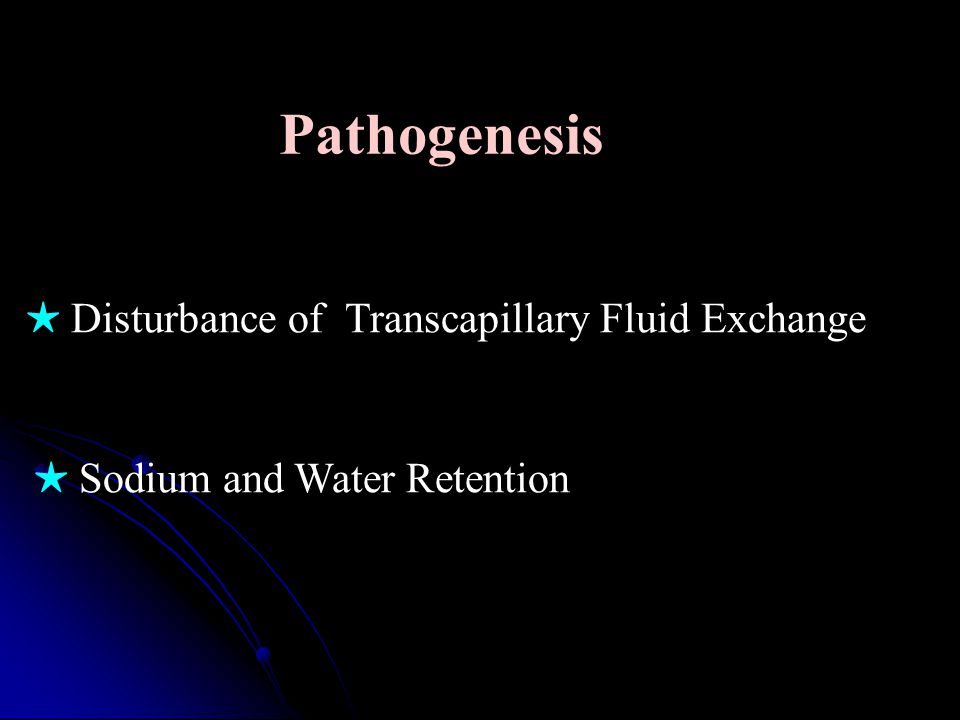 Pathogenesis

★ Disturbance of Transcapillary Fluid Exchange

★ Sodium and Water Retention